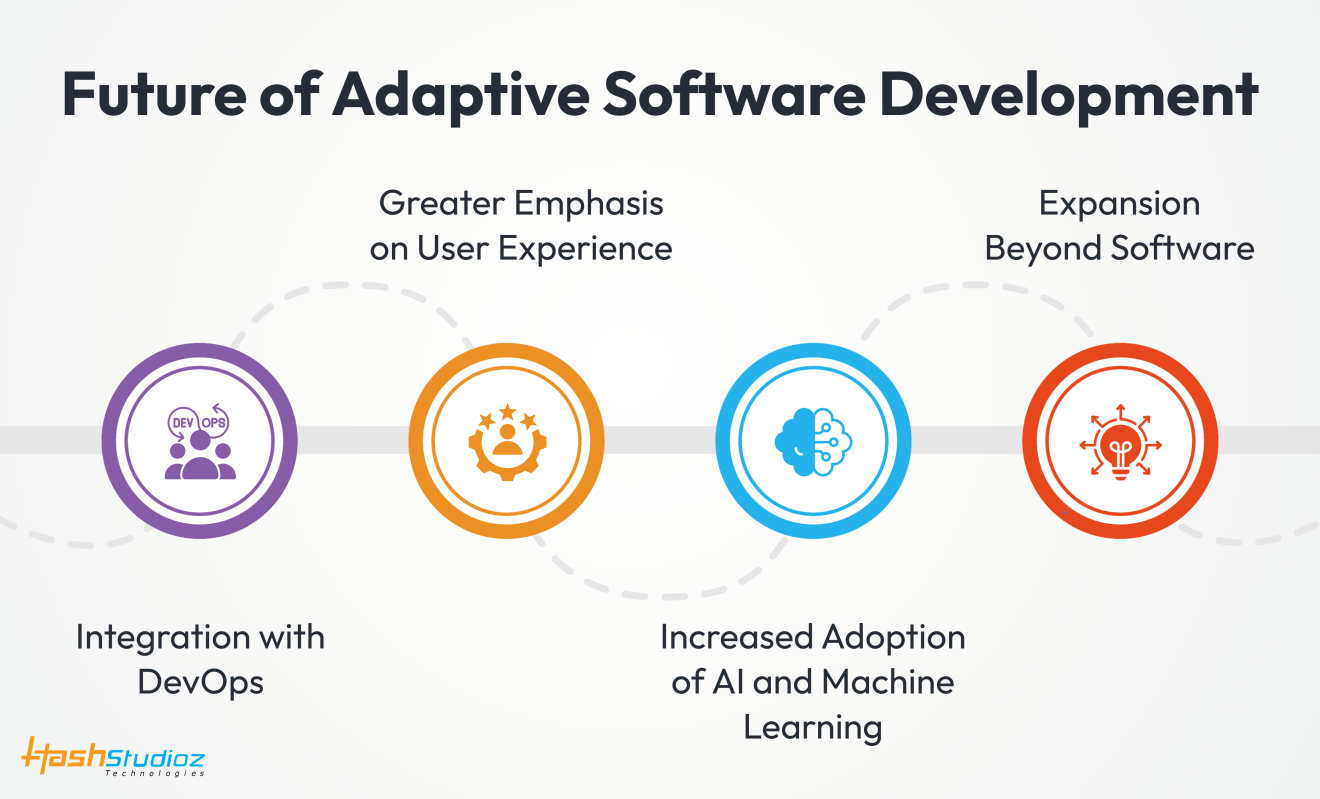 Future of Adaptive Software Development

Greater Emphasis on User Experience

Expansion Beyond Software

DEV OPS

Integration with DevOps

Increased Adoption of AI and Machine Learning

HashStudioz Technologies